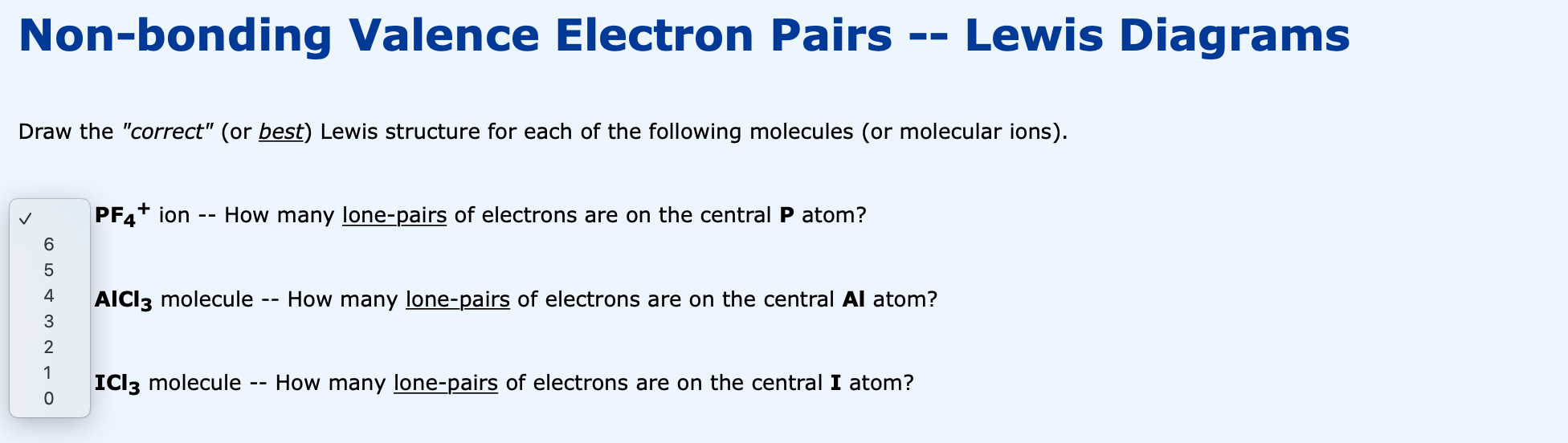 Non-bonding Valence Electron Pairs -- Lewis Diagrams

Draw the "correct" (or best) Lewis structure for each of the following molecules (or molecular ions).

✓
6
5
4
3
2
1
0

$PF_4^+$ ion -- How many lone-pairs of electrons are on the central P atom?

$AlCl_3$ molecule -- How many lone-pairs of electrons are on the central Al atom?

$ICl_3$ molecule -- How many lone-pairs of electrons are on the central I atom?